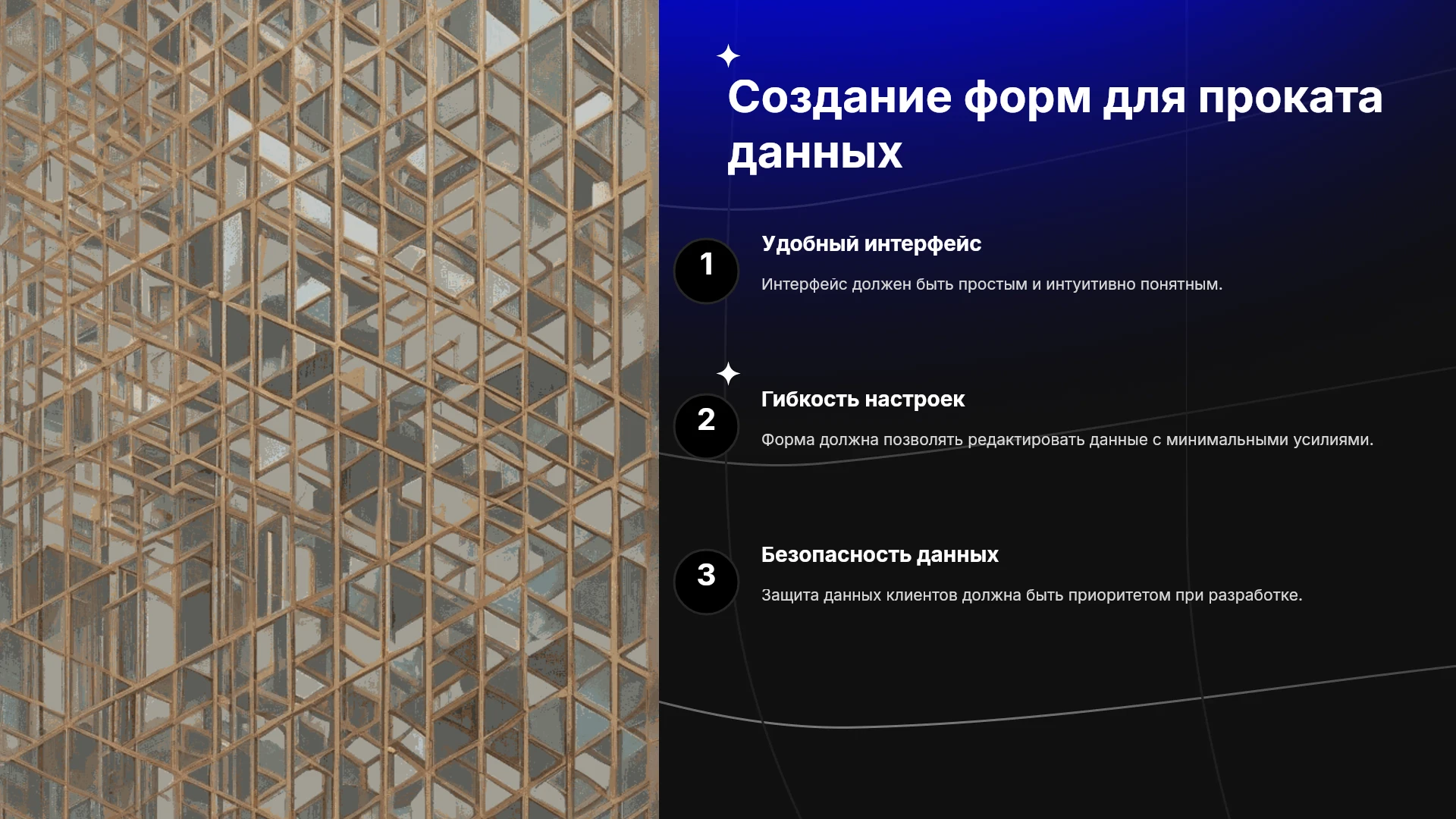 Создание форм для проката данных

1

Удобный интерфейс

Интерфейс должен быть простым и интуитивно понятным.

2

Гибкость настроек

Форма должна позволять редактировать данные с минимальными усилиями.

3

Безопасность данных

Защита данных клиентов должна быть приоритетом при разработке.